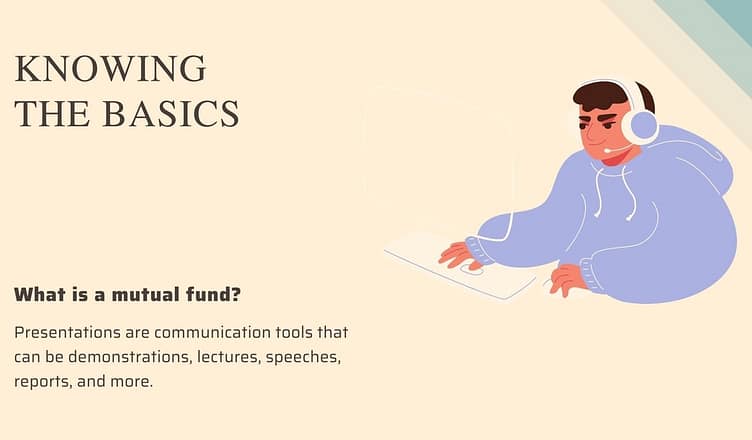 KNOWING THE BASICS

What is a mutual fund?

Presentations are communication tools that can be demonstrations, lectures, speeches, reports, and more.